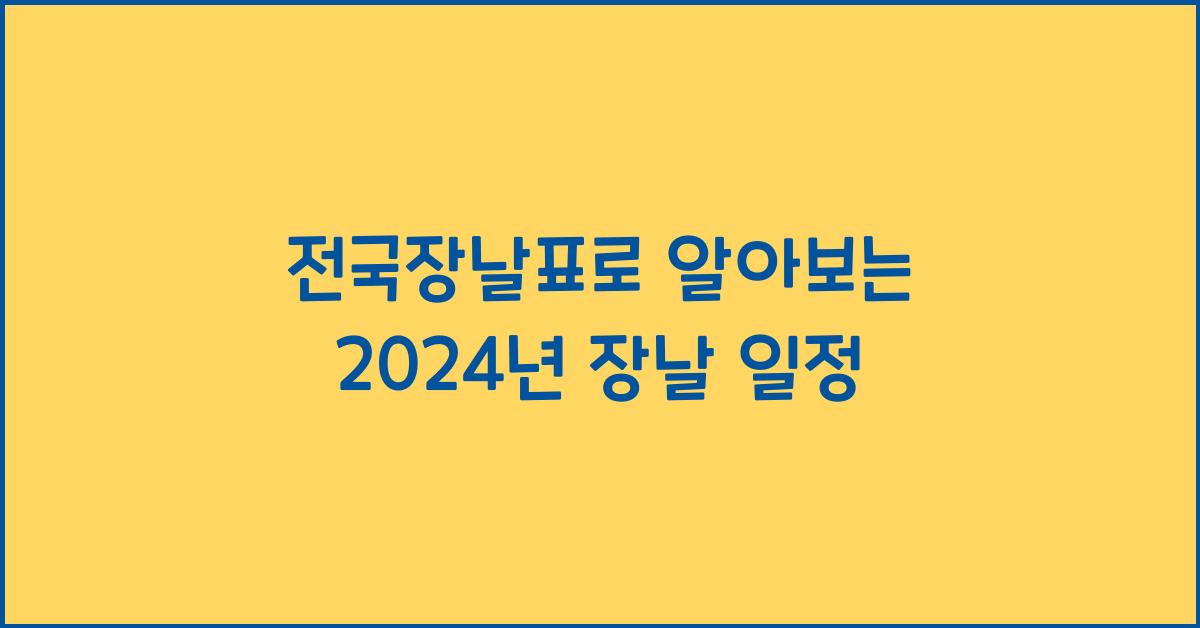 전국장날표로 알아보는
2024년 장날 일정